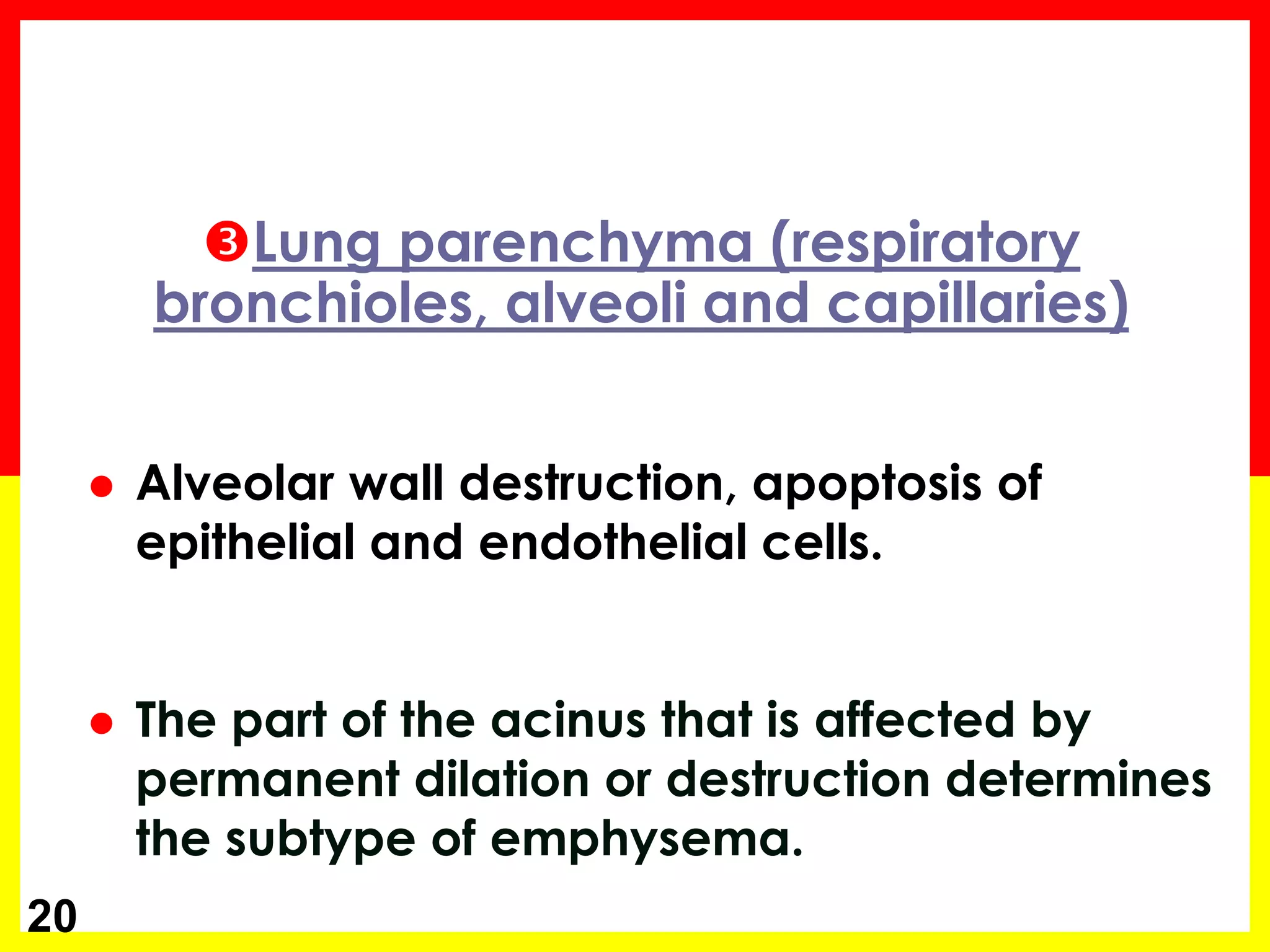 ❸Lung parenchyma (respiratory bronchioles, alveoli and capillaries)

● Alveolar wall destruction, apoptosis of epithelial and endothelial cells.

● The part of the acinus that is affected by permanent dilation or destruction determines the subtype of emphysema.

20